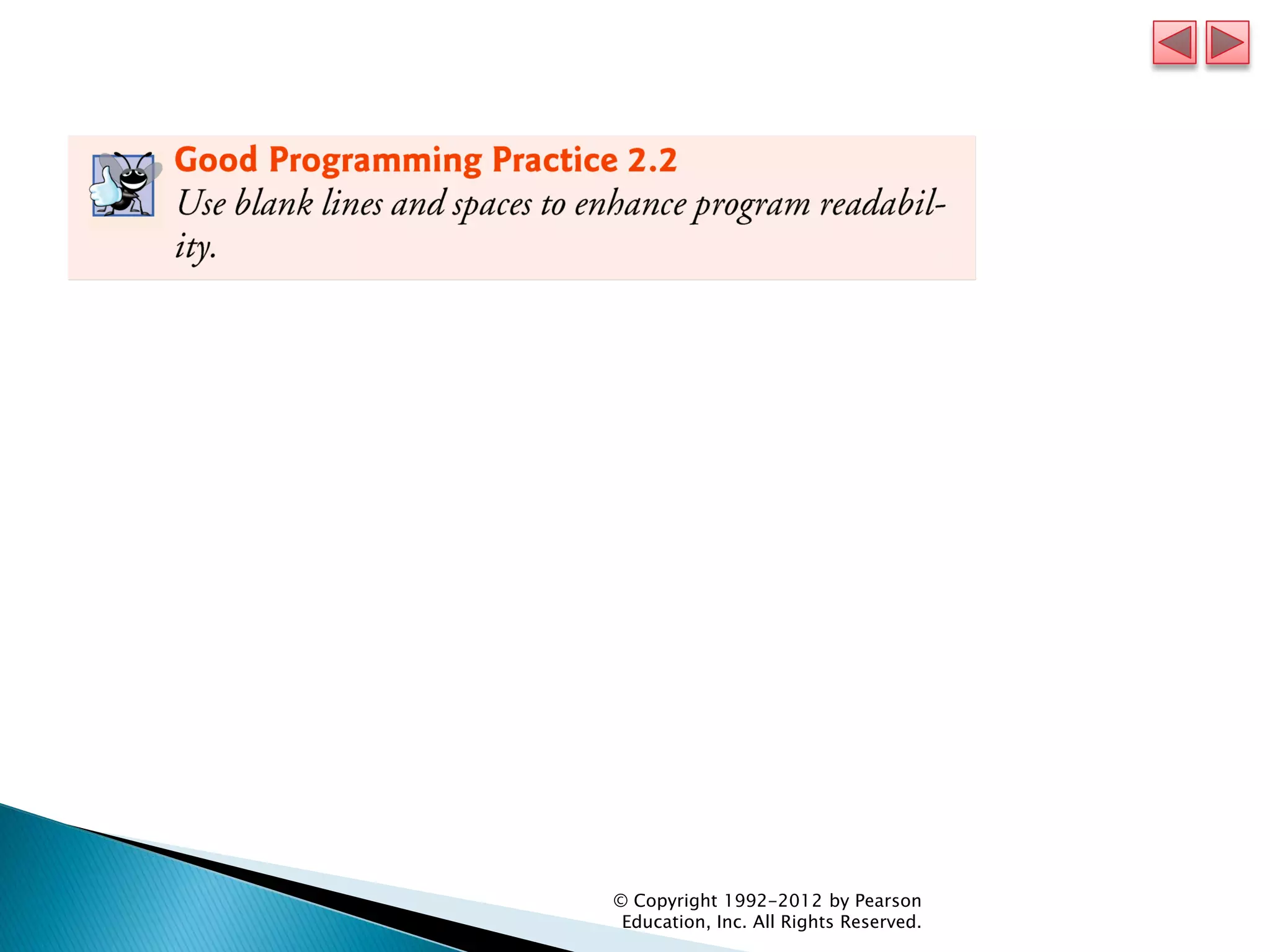 Good Programming Practice 2.2
Use blank lines and spaces to enhance program readability.

© Copyright 1992-2012 by Pearson Education, Inc. All Rights Reserved.